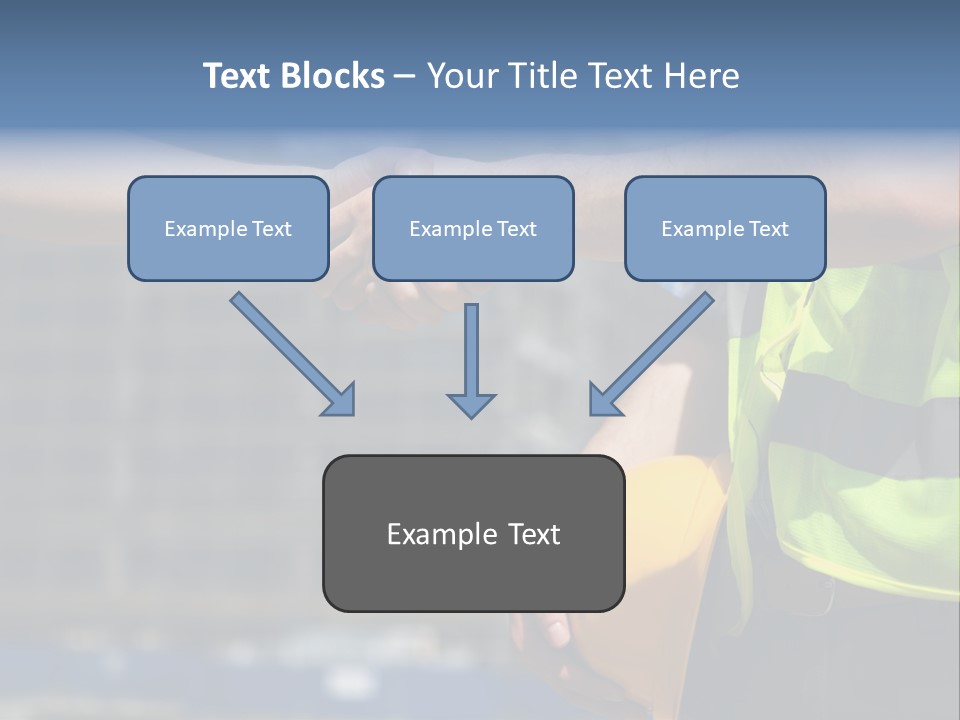 Text Blocks – Your Title Text Here

Example Text

Example Text

Example Text

Example Text